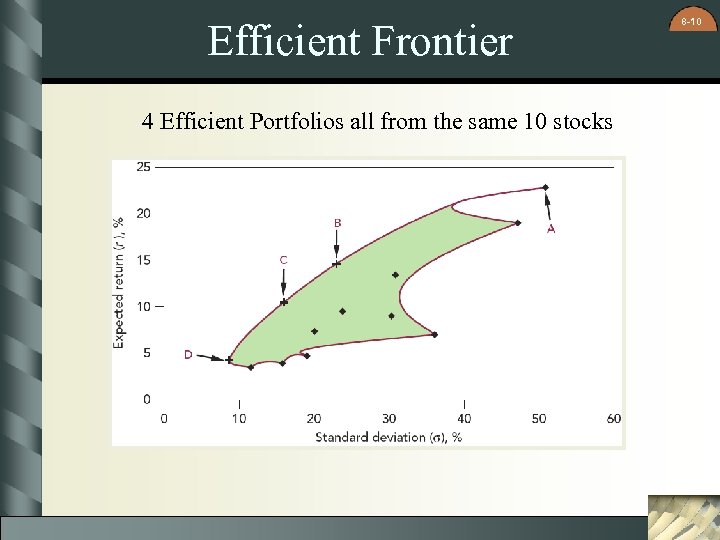 8-10

Efficient Frontier

4 Efficient Portfolios all from the same 10 stocks

25
20
15
10
5
0
Expected return ($r$), %

A
B
C
D

0
10
20
30
40
50
60
Standard deviation ($\sigma$), %